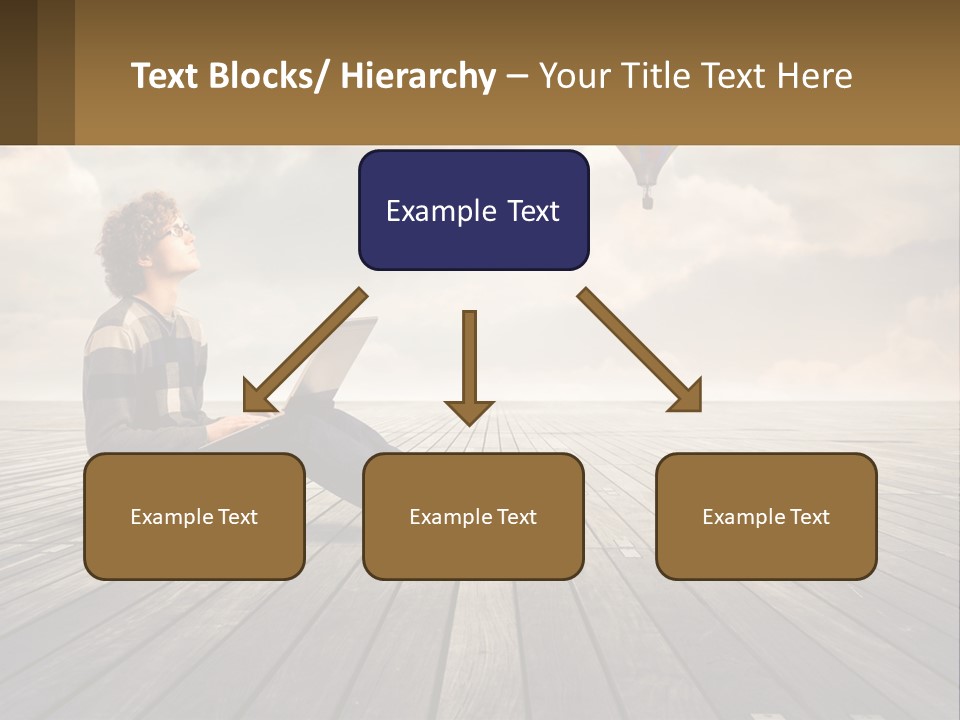 Text Blocks/ Hierarchy – Your Title Text Here

Example Text

Example Text

Example Text

Example Text